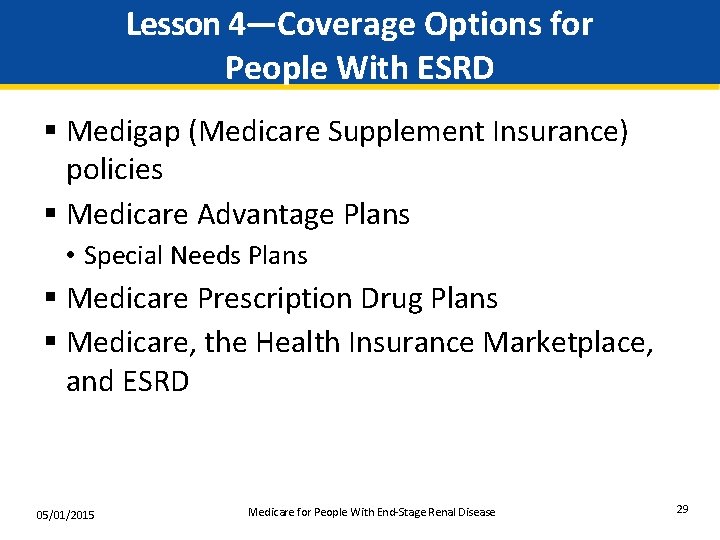 Lesson 4—Coverage Options for People With ESRD

▪ Medigap (Medicare Supplement Insurance) policies
▪ Medicare Advantage Plans
• Special Needs Plans
▪ Medicare Prescription Drug Plans
▪ Medicare, the Health Insurance Marketplace, and ESRD

05/01/2015

Medicare for People With End-Stage Renal Disease

29